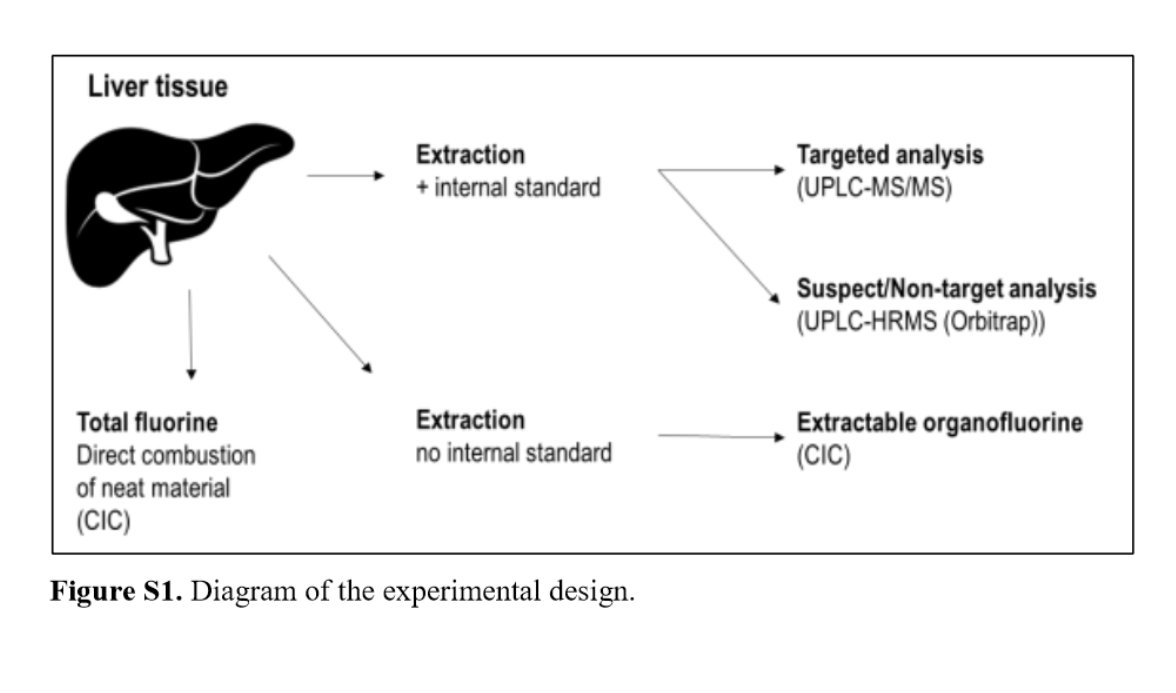 Liver tissue

Extraction
+ internal standard

Targeted analysis
(UPLC-MS/MS)

Suspect/Non-target analysis
(UPLC-HRMS (Orbitrap))

Total fluorine
Direct combustion of neat material
(CIC)

Extraction
no internal standard

Extractable organofluorine
(CIC)

Figure S1. Diagram of the experimental design.